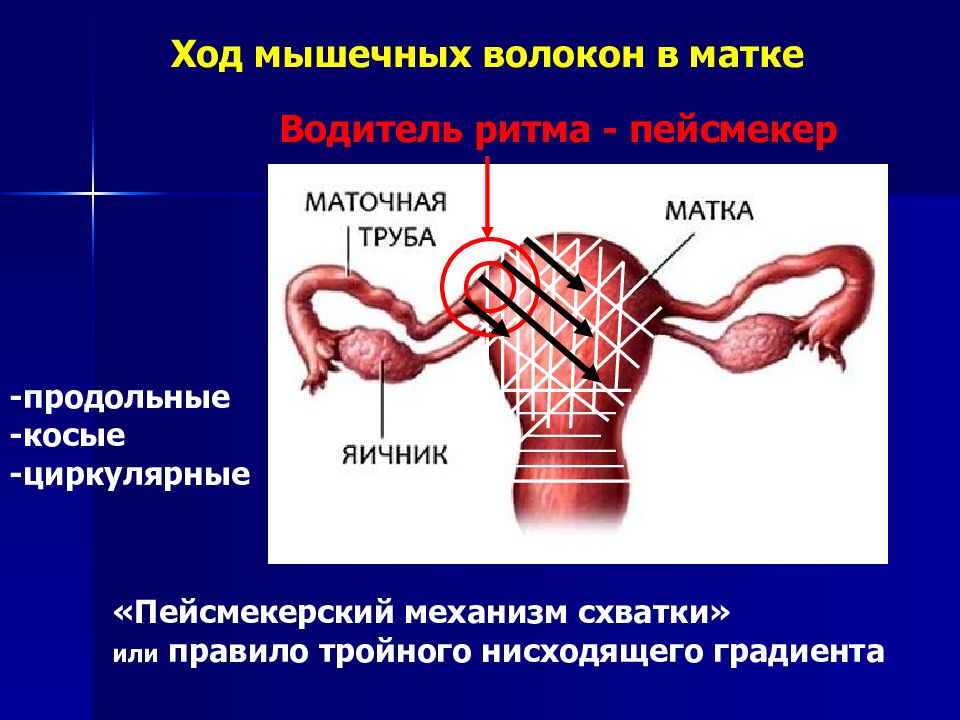 Ход мышечных волокон в матке

Водитель ритма - пейсмекер

МАТОЧНАЯ ТРУБА

МАТКА

ЯИЧНИК

-продольные
-косые
-циркулярные

«Пейсмекерский механизм схватки»
или правило тройного нисходящего градиента